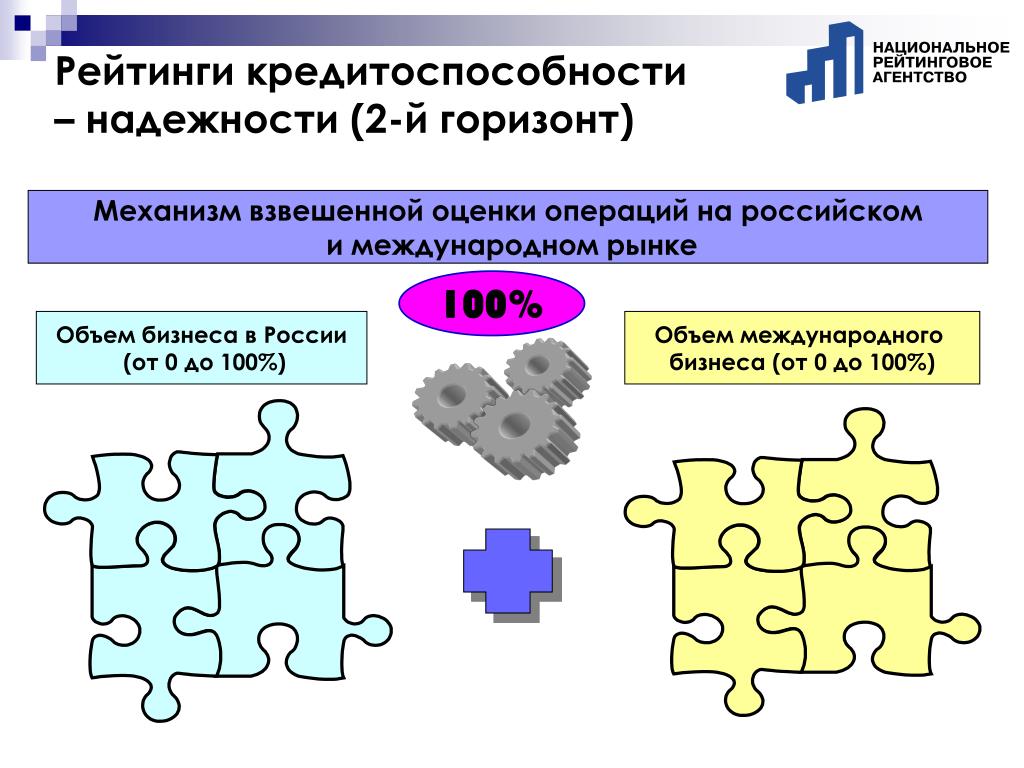 Рейтинги кредитоспособности – надежности (2-й горизонт)

НАЦИОНАЛЬНОЕ РЕЙТИНГОВОЕ АГЕНТСТВО

Механизм взвешенной оценки операций на российском и международном рынке

100%

Объем бизнеса в России (от 0 до 100%)

Объем международного бизнеса (от 0 до 100%)